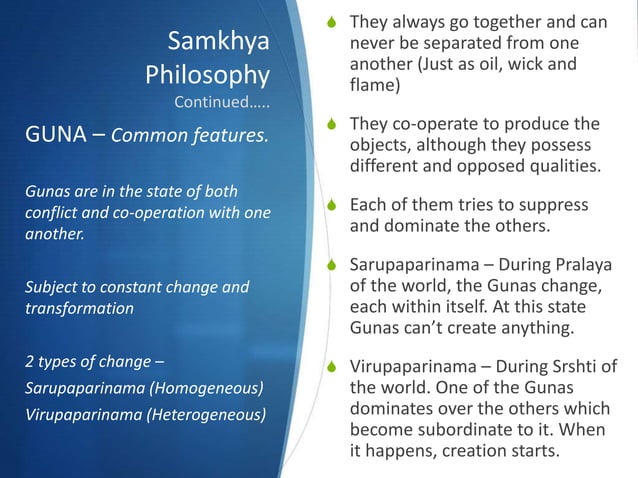 Samkhya Philosophy
Continued.....

GUNA – Common features.

Gunas are in the state of both conflict and co-operation with one another.

Subject to constant change and transformation

2 types of change –
Sarupaparinama (Homogeneous)
Virupaparinama (Heterogeneous)

They always go together and can never be separated from one another (Just as oil, wick and flame)

They co-operate to produce the objects, although they possess different and opposed qualities.

Each of them tries to suppress and dominate the others.

Sarupaparinama – During Pralaya of the world, the Gunas change, each within itself. At this state Gunas can't create anything.

Virupaparinama – During Srshti of the world. One of the Gunas dominates over the others which become subordinate to it. When it happens, creation starts.